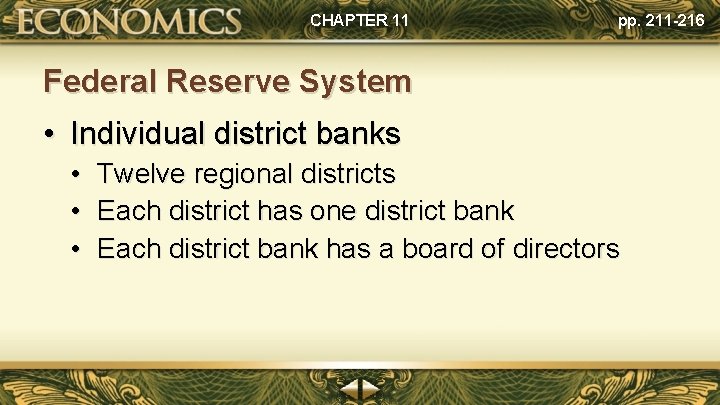 ECONOMICS CHAPTER 11 pp. 211-216

Federal Reserve System

• Individual district banks
  • Twelve regional districts
  • Each district has one district bank
  • Each district bank has a board of directors